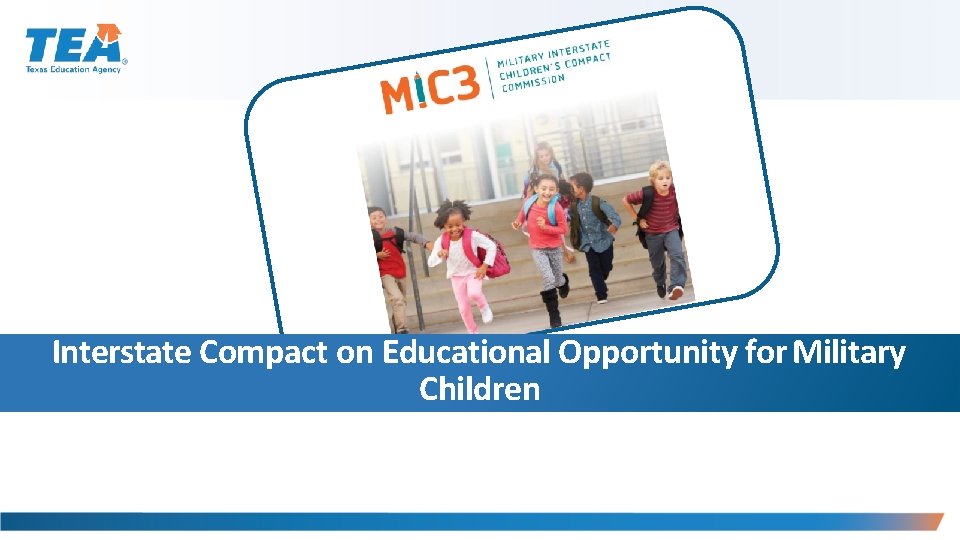 TEA
Texas Education Agency

MIC3
MILITARY INTERSTATE CHILDREN'S COMPACT COMMISSION

Interstate Compact on Educational Opportunity for Military Children